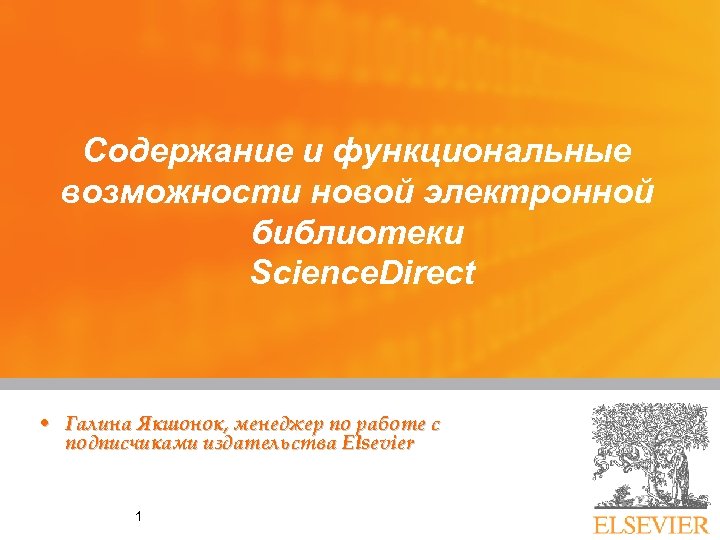 Содержание и функциональные возможности новой электронной библиотеки ScienceDirect

• Галина Якшонок, менеджер по работе с подписчиками издательства Elsevier

1

ELSEVIER